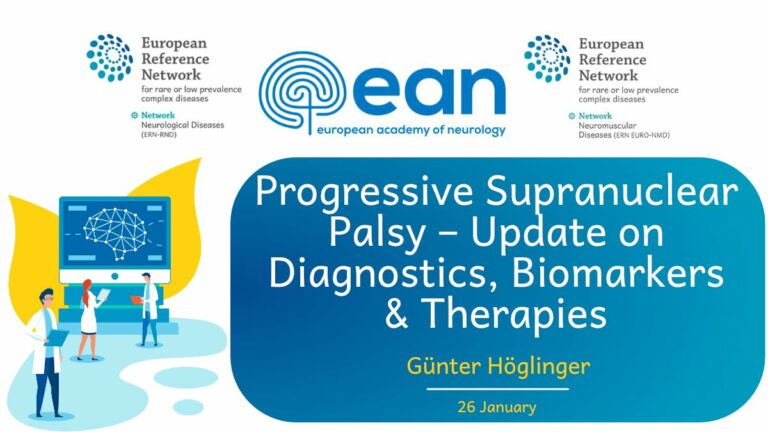 European Reference Network
for rare or low prevalence complex diseases

Network
Neurological Diseases (ERN-RND)

ean
european academy of neurology

European Reference Network
for rare or low prevalence complex diseases

Network
Neuromuscular Diseases (ERN EURO-NMD)

Progressive Supranuclear Palsy – Update on Diagnostics, Biomarkers & Therapies

Günter Höglinger

26 January